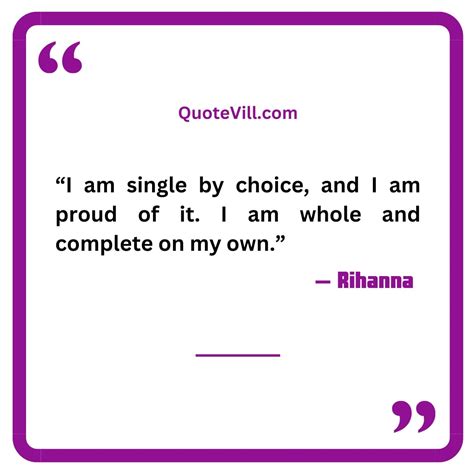 “

QuoteVill.com

“I am single by choice, and I am proud of it. I am whole and complete on my own.”

— Rihanna

”